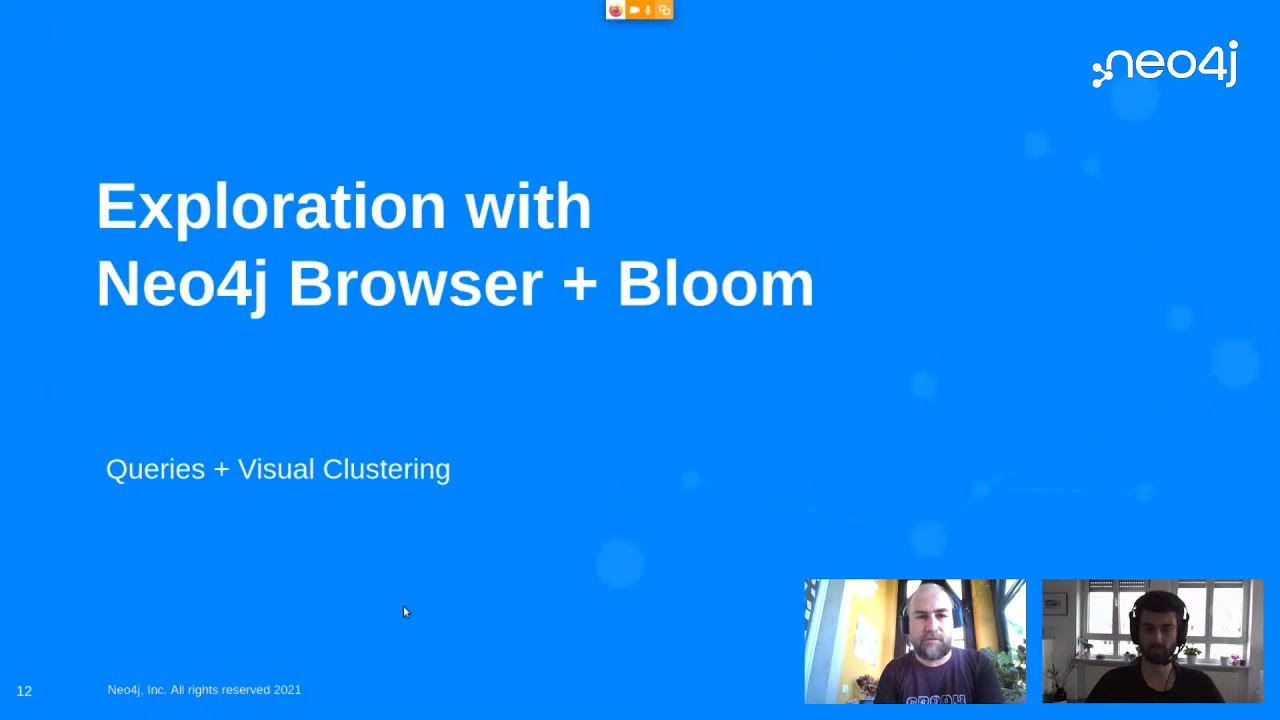 neo4j

Exploration with Neo4j Browser + Bloom

Queries + Visual Clustering

12

Neo4j, Inc. All rights reserved 2021